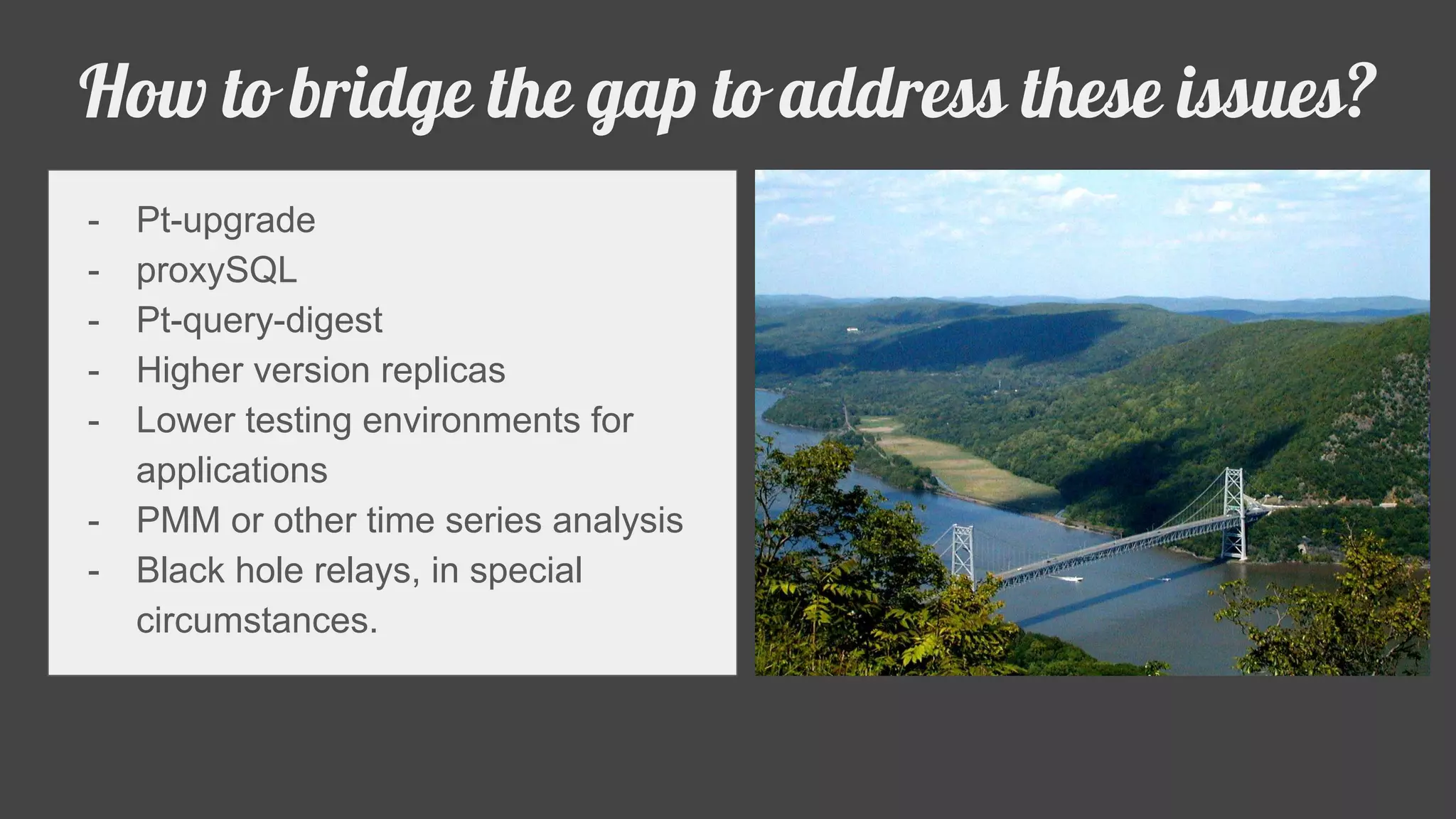 How to bridge the gap to address these issues?

- Pt-upgrade
- proxySQL
- Pt-query-digest
- Higher version replicas
- Lower testing environments for applications
- PMM or other time series analysis
- Black hole relays, in special circumstances.